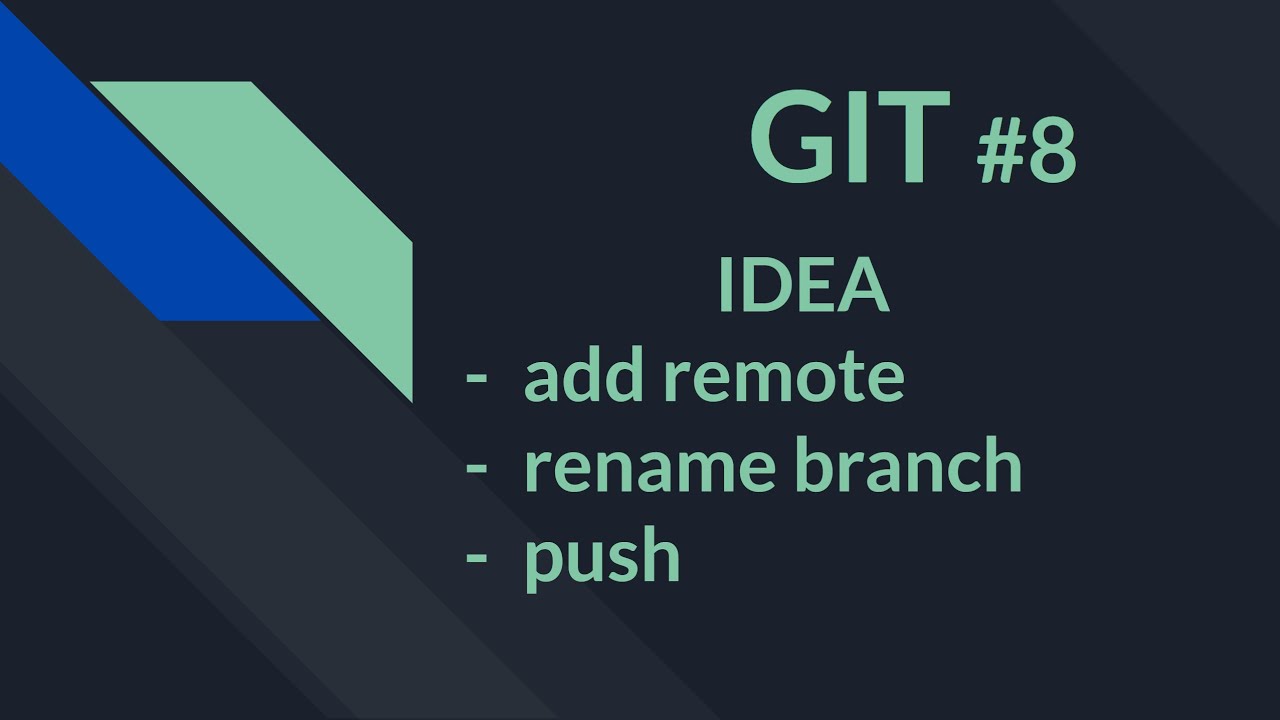 GIT #8

IDEA
- add remote
- rename branch
- push